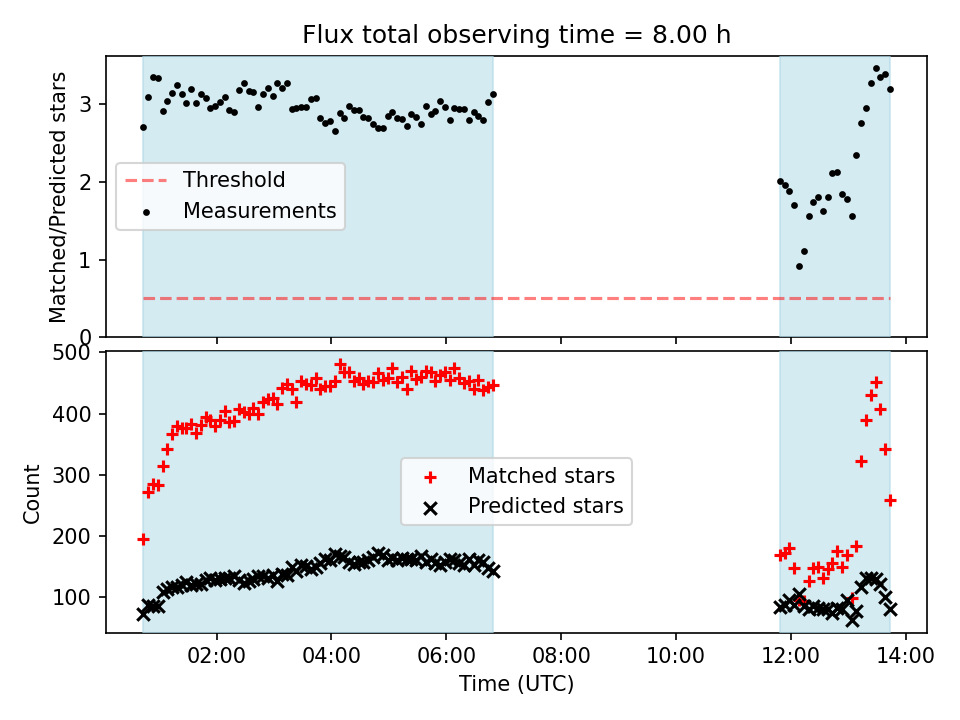 Flux total observing time = 8.00 h

Matched/Predicted stars

3
2
1
0

Threshold
Measurements

Count

500
400
300
200
100

Matched stars
Predicted stars

02:00
04:00
06:00
08:00
10:00
12:00
14:00

Time (UTC)